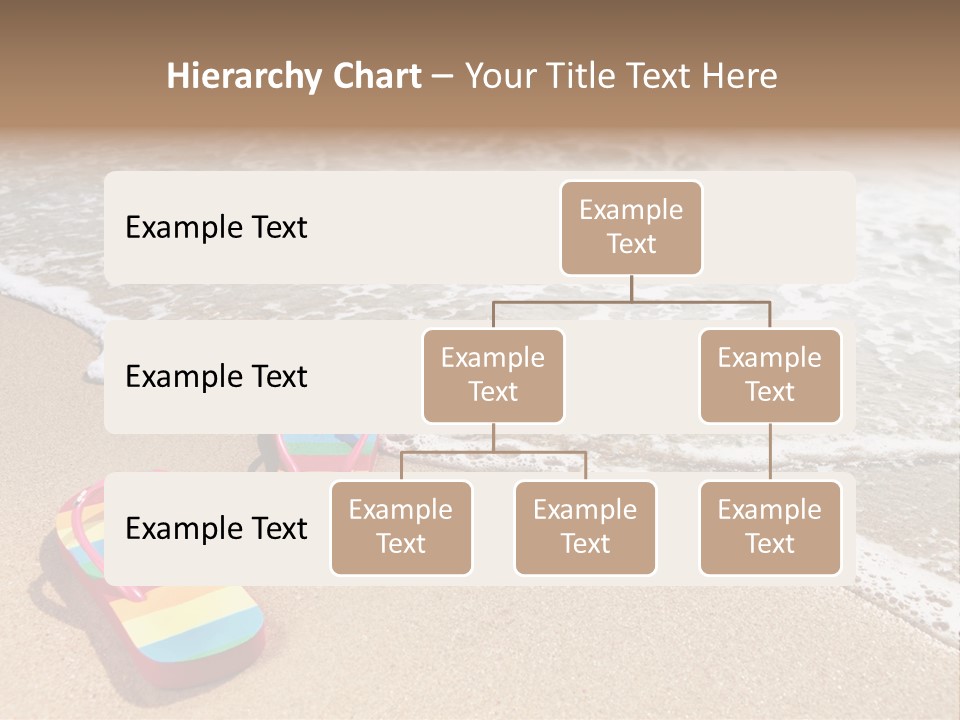 Hierarchy Chart – Your Title Text Here

Example Text

Example Text

Example Text

Example Text

Example Text

Example Text

Example Text

Example Text

Example Text